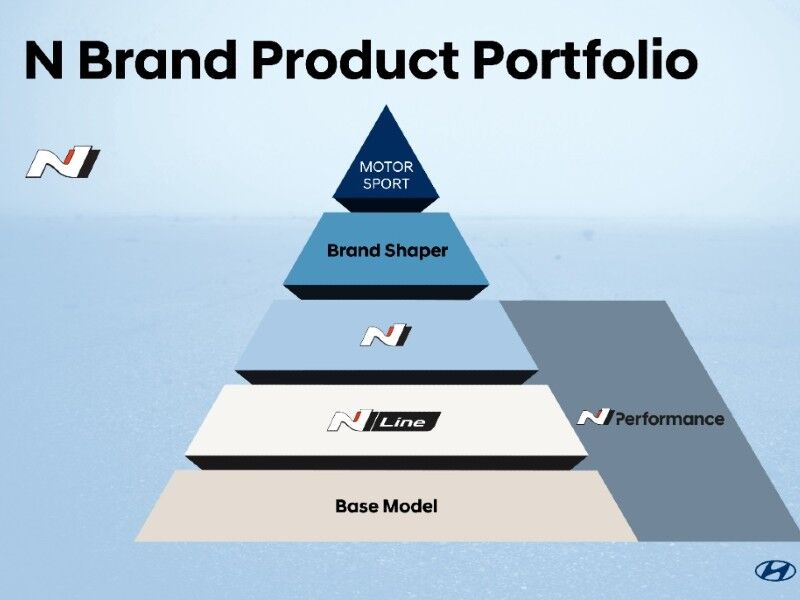 N Brand Product Portfolio

N

MOTOR SPORT

Brand Shaper

N

N Line

N Performance

Base Model